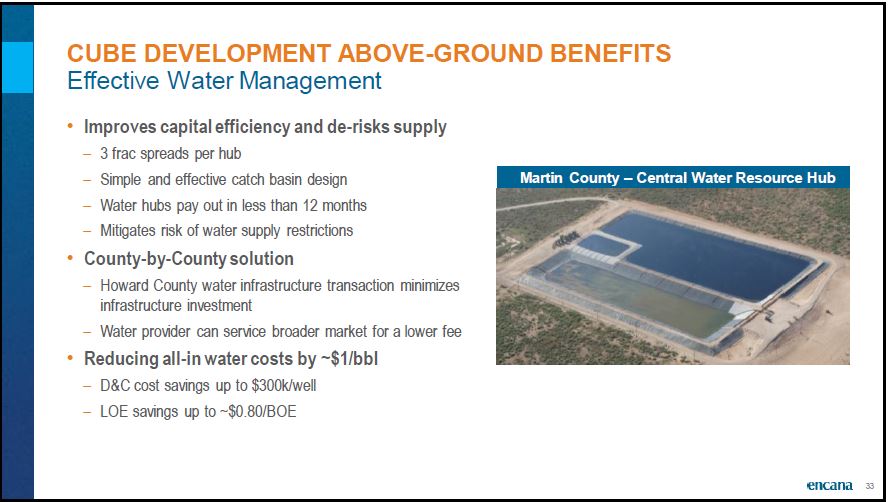 CUBE DEVELOPMENT ABOVE-GROUND BENEFITS
Effective Water Management

• Improves capital efficiency and de-risks supply
– 3 frac spreads per hub
– Simple and effective catch basin design
– Water hubs pay out in less than 12 months
– Mitigates risk of water supply restrictions

• County-by-County solution
– Howard County water infrastructure transaction minimizes infrastructure investment
– Water provider can service broader market for a lower fee

• Reducing all-in water costs by ~$1/bbl
– D&C cost savings up to $300k/well
– LOE savings up to ~$0.80/BOE

Martin County – Central Water Resource Hub

encana 33